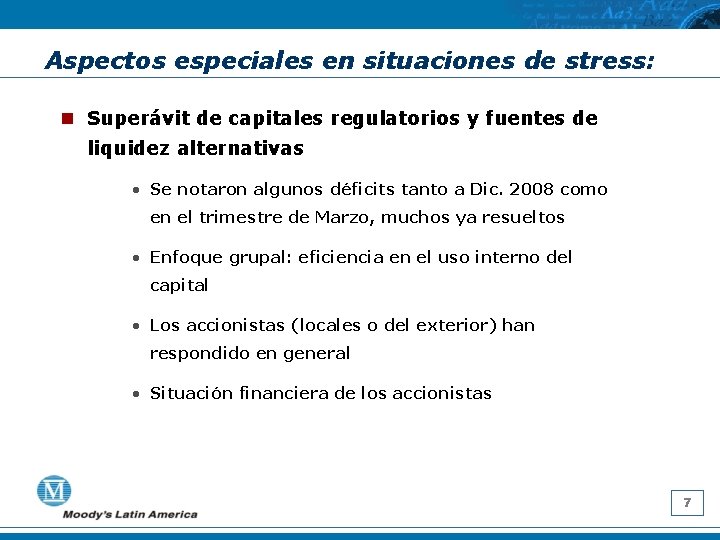 Aspectos especiales en situaciones de stress:

Superávit de capitales regulatorios y fuentes de liquidez alternativas

• Se notaron algunos déficits tanto a Dic. 2008 como en el trimestre de Marzo, muchos ya resueltos

• Enfoque grupal: eficiencia en el uso interno del capital

• Los accionistas (locales o del exterior) han respondido en general

• Situación financiera de los accionistas

M

Moody's Latin America

7